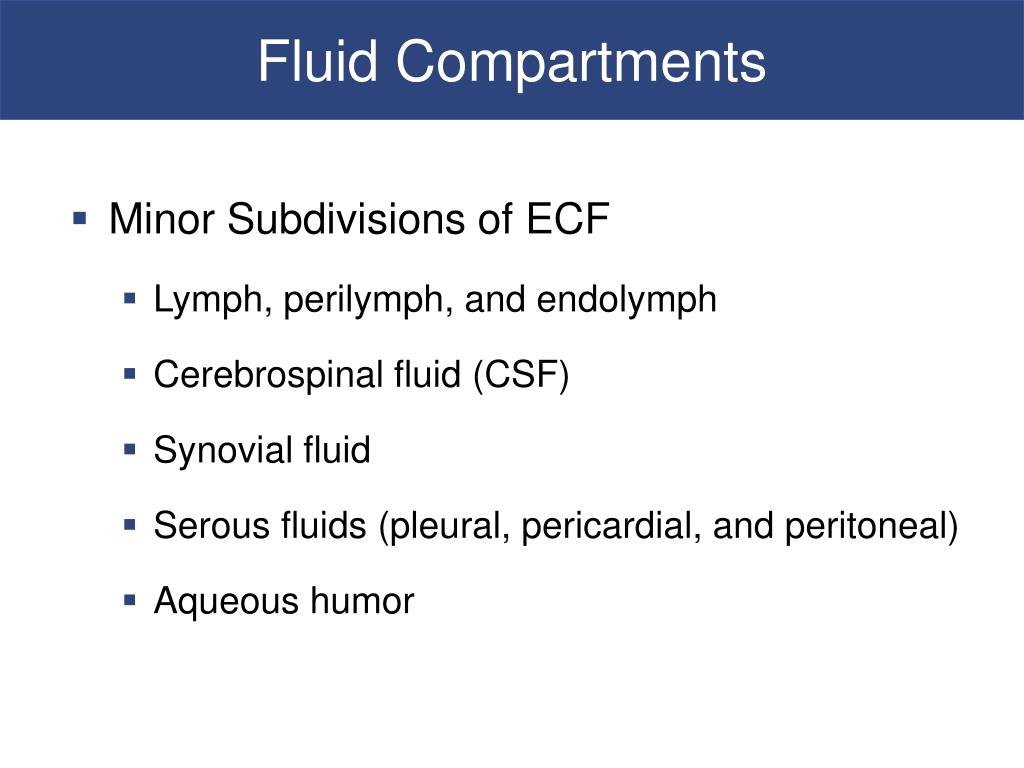 Fluid Compartments

- Minor Subdivisions of ECF
  - Lymph, perilymph, and endolymph
  - Cerebrospinal fluid (CSF)
  - Synovial fluid
  - Serous fluids (pleural, pericardial, and peritoneal)
  - Aqueous humor